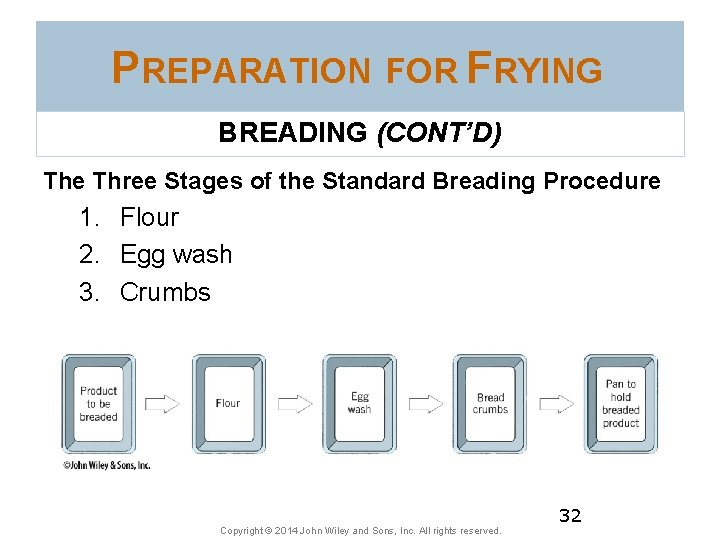 PREPARATION FOR FRYING

BREADING (CONT'D)

The Three Stages of the Standard Breading Procedure

1. Flour
2. Egg wash
3. Crumbs

Product to be breaded

Flour

Egg wash

Bread crumbs

Pan to hold breaded product

©John Wiley & Sons, Inc.

32

Copyright © 2014 John Wiley and Sons, Inc. All rights reserved.